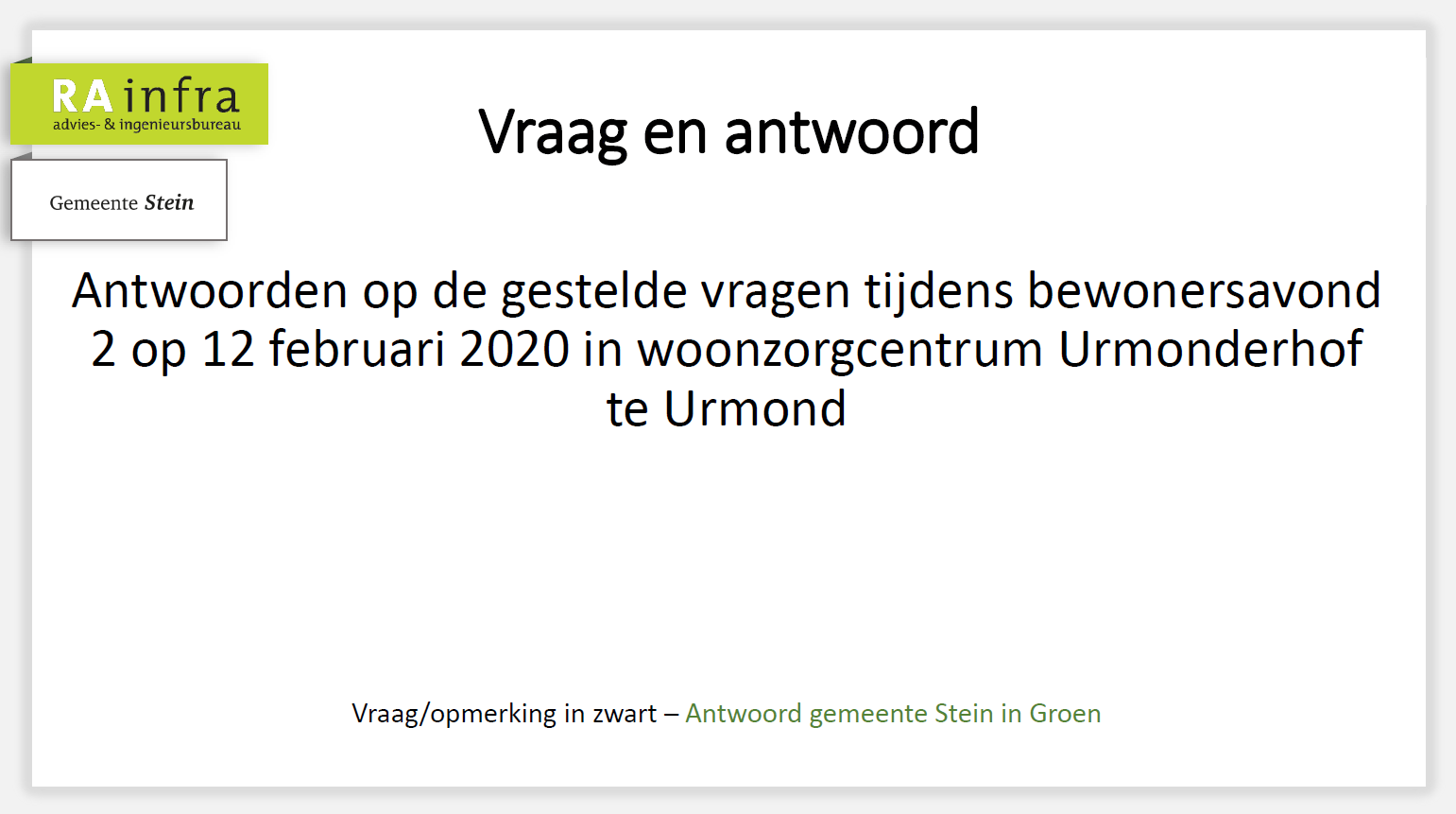 RA infra
advies- & ingenieursbureau

Gemeente Stein

Vraag en antwoord

Antwoorden op de gestelde vragen tijdens bewonersavond 2 op 12 februari 2020 in woonzorgcentrum Urmonderhof te Urmond

Vraag/opmerking in zwart – Antwoord gemeente Stein in Groen